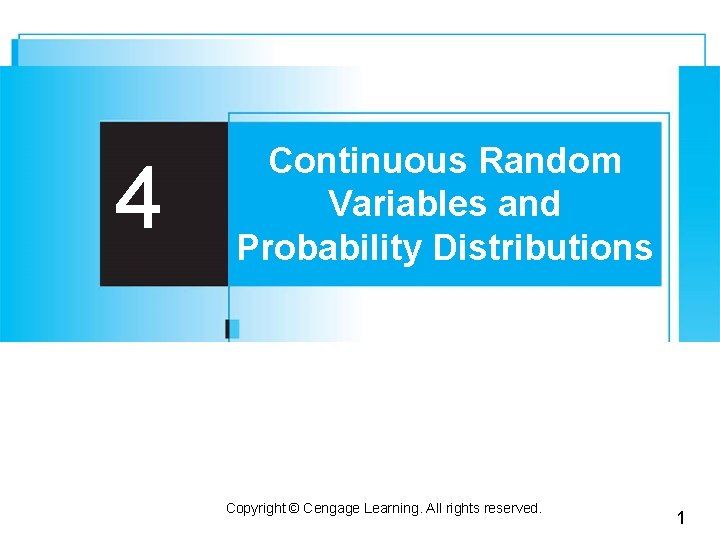 4

Continuous Random Variables and Probability Distributions

Copyright © Cengage Learning. All rights reserved.

1